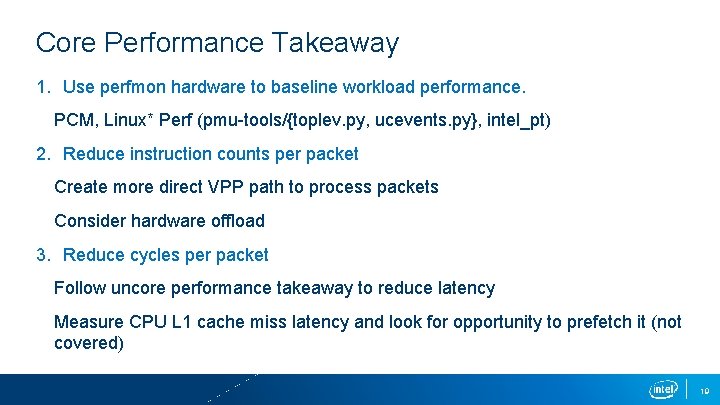 Core Performance Takeaway

1. Use perfmon hardware to baseline workload performance.

PCM, Linux* Perf (pmu-tools/{toplev.py, ucevents.py}, intel_pt)

2. Reduce instruction counts per packet

Create more direct VPP path to process packets

Consider hardware offload

3. Reduce cycles per packet

Follow uncore performance takeaway to reduce latency

Measure CPU L1 cache miss latency and look for opportunity to prefetch it (not covered)

intel

10